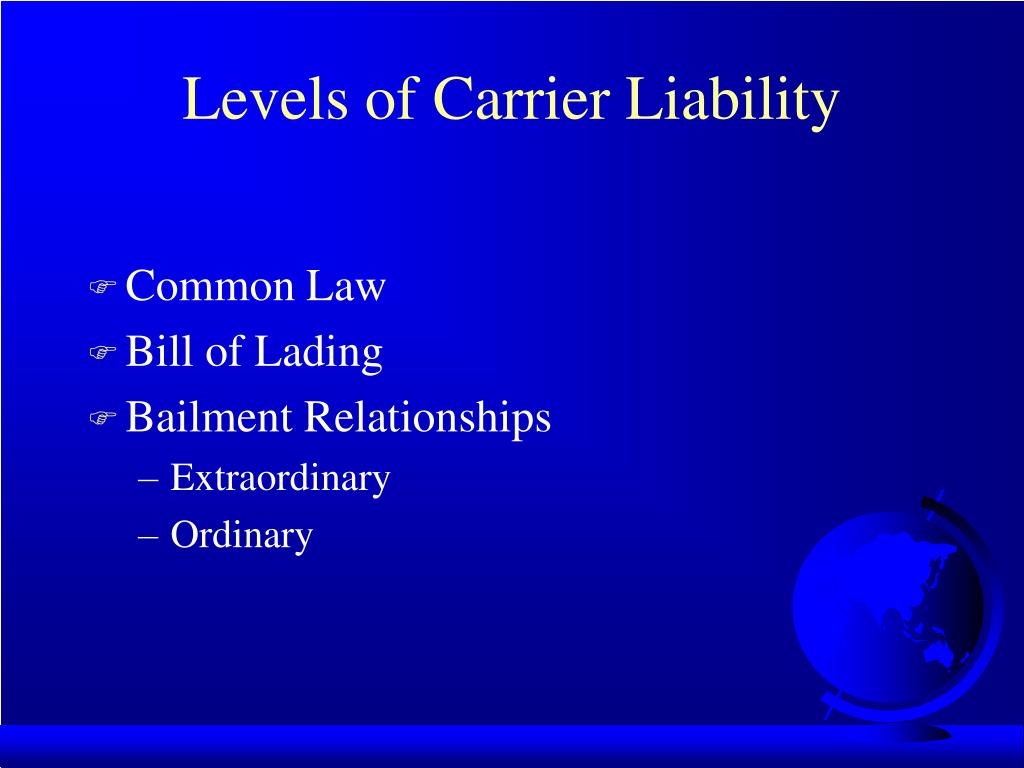 Levels of Carrier Liability

Common Law
Bill of Lading
Bailment Relationships
– Extraordinary
– Ordinary